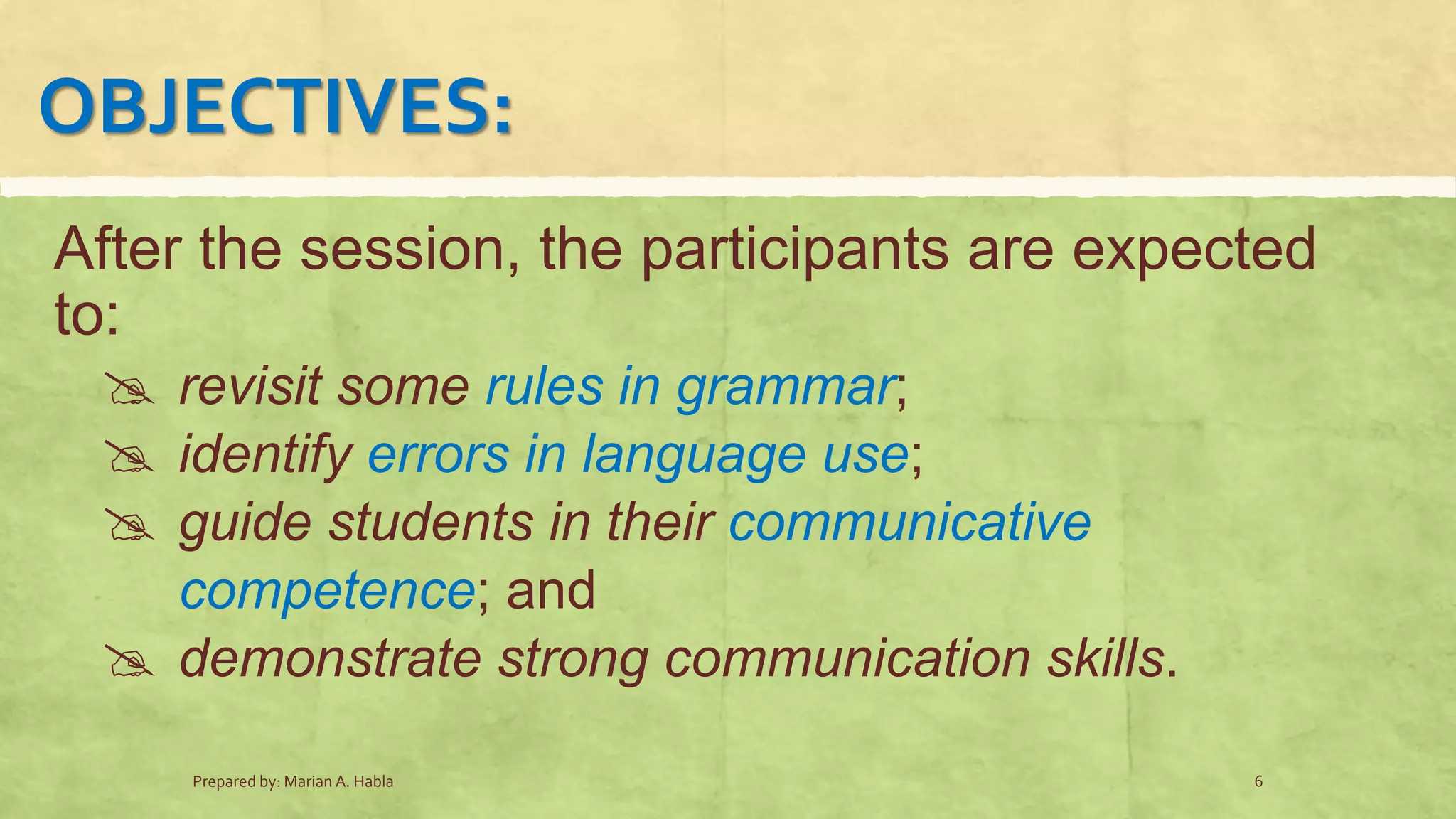 OBJECTIVES:

After the session, the participants are expected to:

✍ revisit some rules in grammar;
✍ identify errors in language use;
✍ guide students in their communicative competence; and
✍ demonstrate strong communication skills.

Prepared by: Marian A. Habla

6